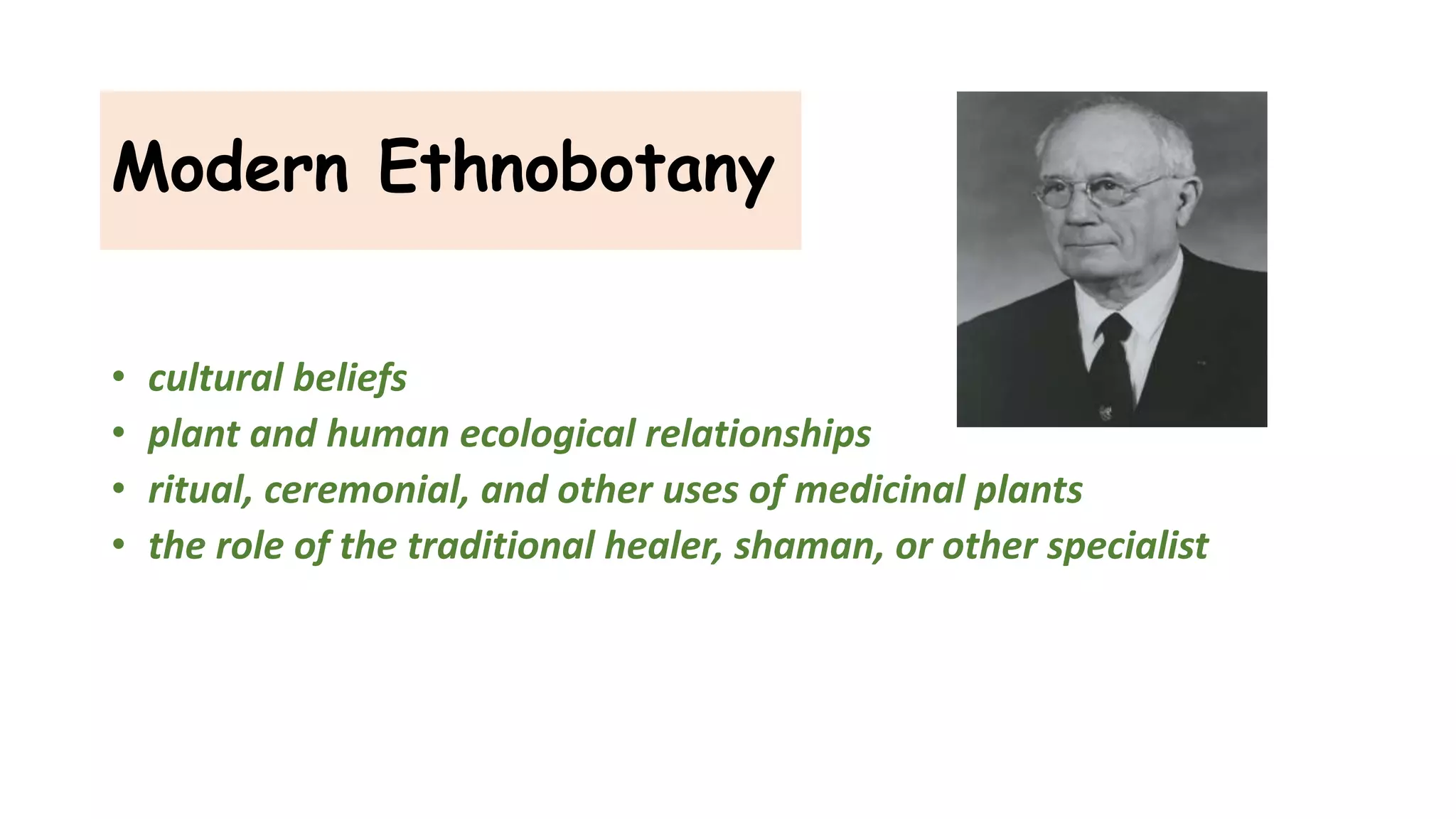 Modern Ethnobotany

• cultural beliefs
• plant and human ecological relationships
• ritual, ceremonial, and other uses of medicinal plants
• the role of the traditional healer, shaman, or other specialist